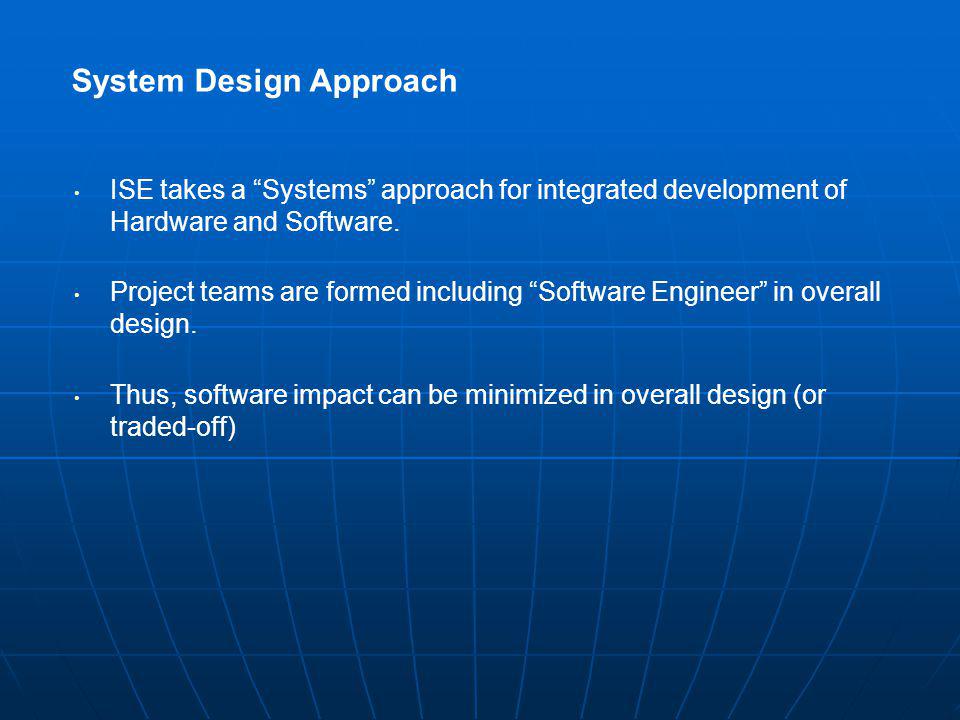 System Design Approach

• ISE takes a “Systems” approach for integrated development of Hardware and Software.

• Project teams are formed including “Software Engineer” in overall design.

• Thus, software impact can be minimized in overall design (or traded-off)